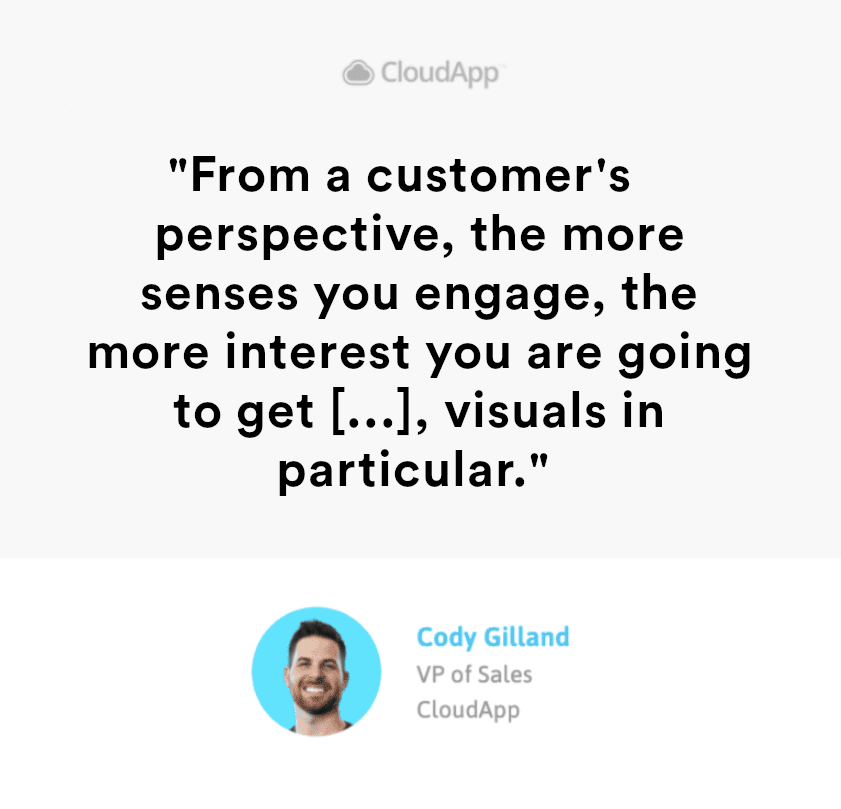 CloudApp

"From a customer's perspective, the more senses you engage, the more interest you are going to get [...], visuals in particular."

Cody Gilland
VP of Sales
CloudApp